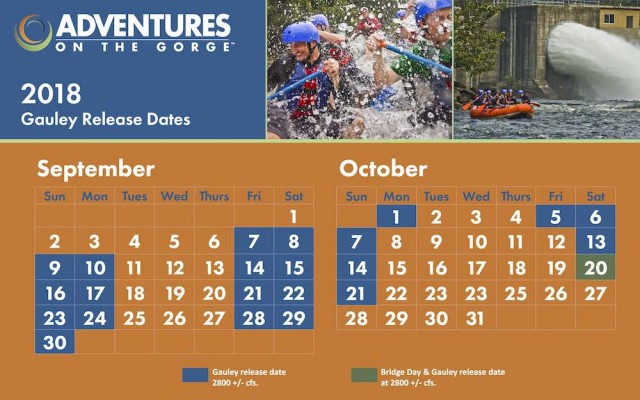 ADVENTURES
ON THE GORGE™

2018
Gauley Release Dates

September

| Sun | Mon | Tues | Wed | Thurs | Fri | Sat |
|---|---|---|---|---|---|---|
| | | | | | | 1 |
| 2 | 3 | 4 | 5 | 6 | 7 | 8 |
| 9 | 10 | 11 | 12 | 13 | 14 | 15 |
| 16 | 17 | 18 | 19 | 20 | 21 | 22 |
| 23 | 24 | 25 | 26 | 27 | 28 | 29 |
| 30 | | | | | | |

October

| Sun | Mon | Tues | Wed | Thurs | Fri | Sat |
|---|---|---|---|---|---|---|
| | 1 | 2 | 3 | 4 | 5 | 6 |
| 7 | 8 | 9 | 10 | 11 | 12 | 13 |
| 14 | 15 | 16 | 17 | 18 | 19 | 20 |
| 21 | 22 | 23 | 23 | 25 | 26 | 27 |
| 28 | 29 | 30 | 31 | | | |

Gauley release date 2800 +/- cfs.

Bridge Day & Gauley release date at 2800 +/- cfs.